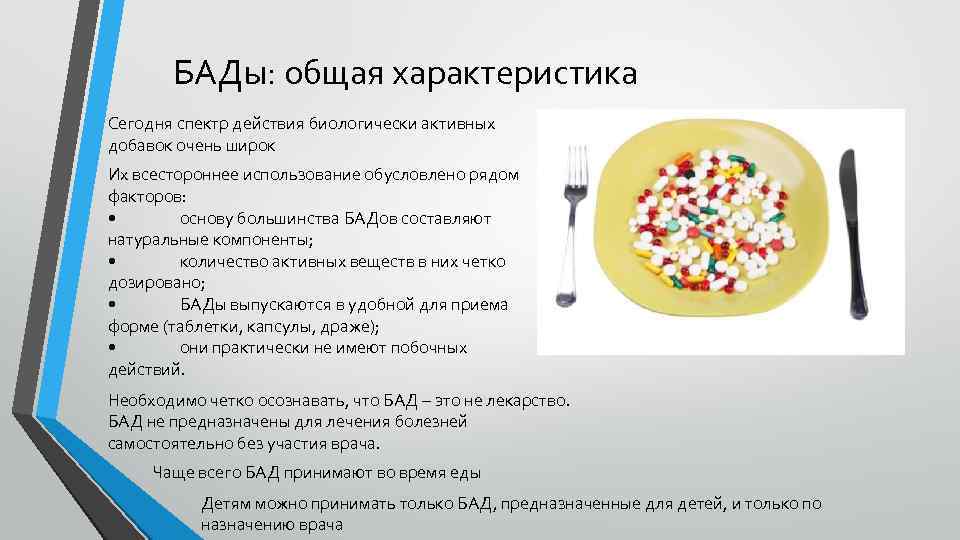 БАДы: общая характеристика

Сегодня спектр действия биологически активных добавок очень широк

Их всестороннее использование обусловлено рядом факторов:
• основу большинства БАДов составляют натуральные компоненты;
• количество активных веществ в них четко дозировано;
• БАДы выпускаются в удобной для приема форме (таблетки, капсулы, драже);
• они практически не имеют побочных действий.

Необходимо четко осознавать, что БАД – это не лекарство. БАД не предназначены для лечения болезней самостоятельно без участия врача.

Чаще всего БАД принимают во время еды

Детям можно принимать только БАД, предназначенные для детей, и только по назначению врача